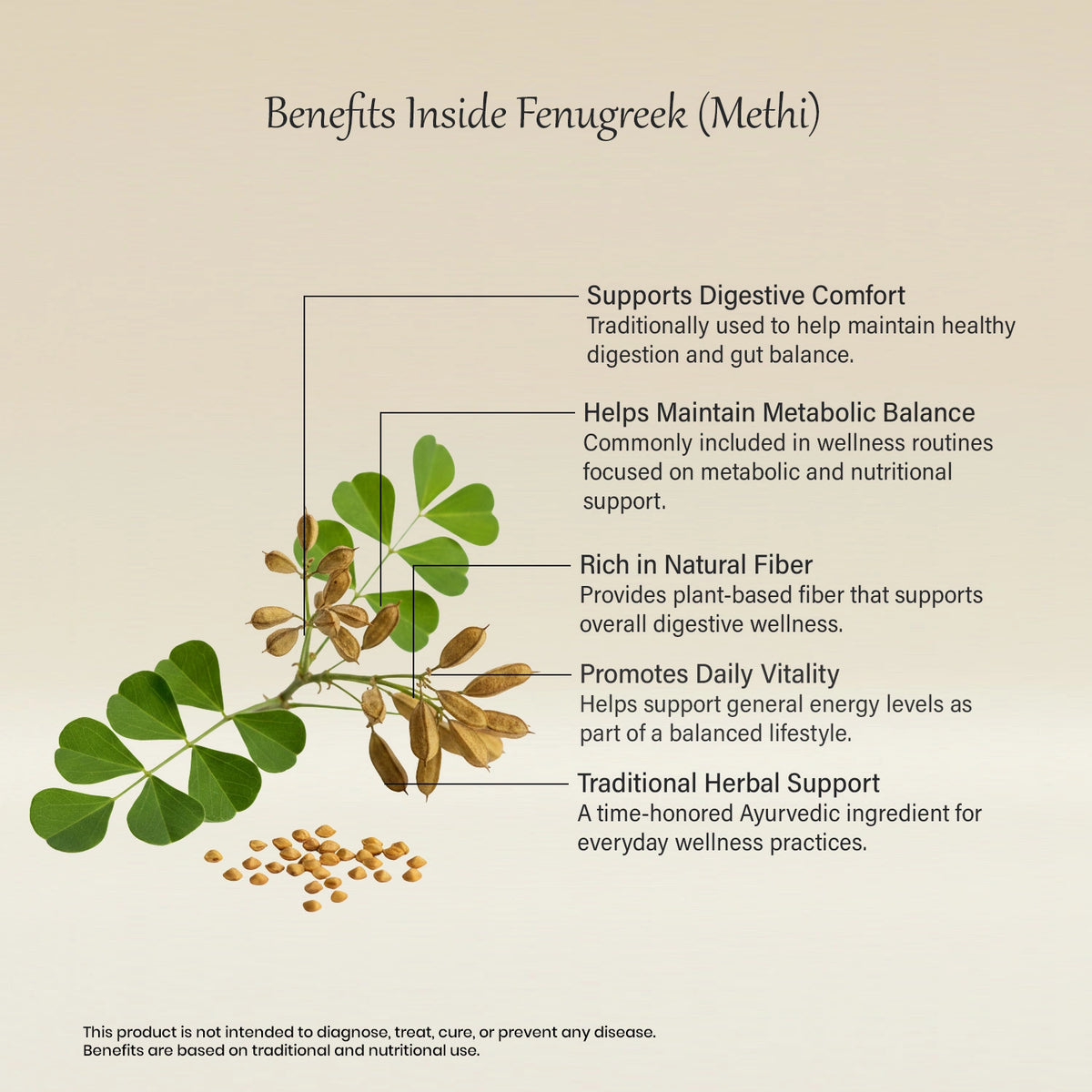 Benefits Inside Fenugreek (Methi)

Supports Digestive Comfort
Traditionally used to help maintain healthy digestion and gut balance.

Helps Maintain Metabolic Balance
Commonly included in wellness routines focused on metabolic and nutritional support.

Rich in Natural Fiber
Provides plant-based fiber that supports overall digestive wellness.

Promotes Daily Vitality
Helps support general energy levels as part of a balanced lifestyle.

Traditional Herbal Support
A time-honored Ayurvedic ingredient for everyday wellness practices.

This product is not intended to diagnose, treat, cure, or prevent any disease.
Benefits are based on traditional and nutritional use.